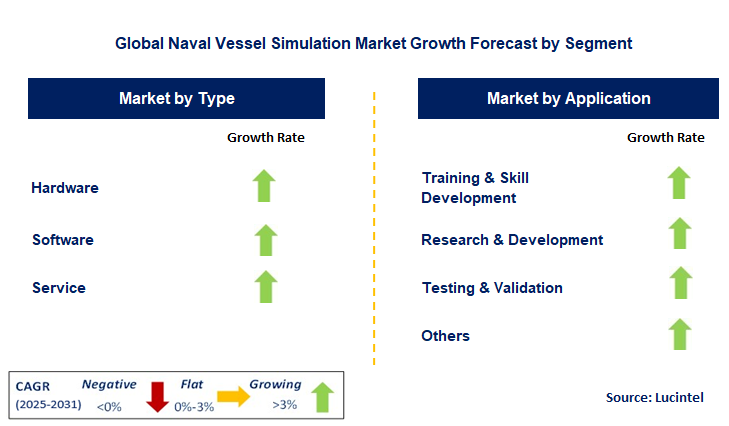 Global Naval Vessel Simulation Market Growth Forecast by Segment

Market by Type

Growth Rate

Hardware

Software

Service

Market by Application

Growth Rate

Training & Skill Development

Research & Development

Testing & Validation

Others

CAGR (2025-2031)

Negative <0%

Flat 0%-3%

Growing >3%

Source: Lucintel